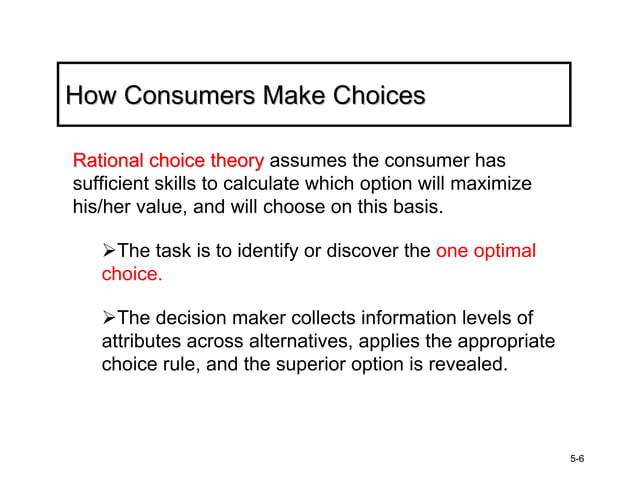 How Consumers Make Choices

Rational choice theory assumes the consumer has sufficient skills to calculate which option will maximize his/her value, and will choose on this basis.

➢The task is to identify or discover the one optimal choice.

➢The decision maker collects information levels of attributes across alternatives, applies the appropriate choice rule, and the superior option is revealed.

5-6